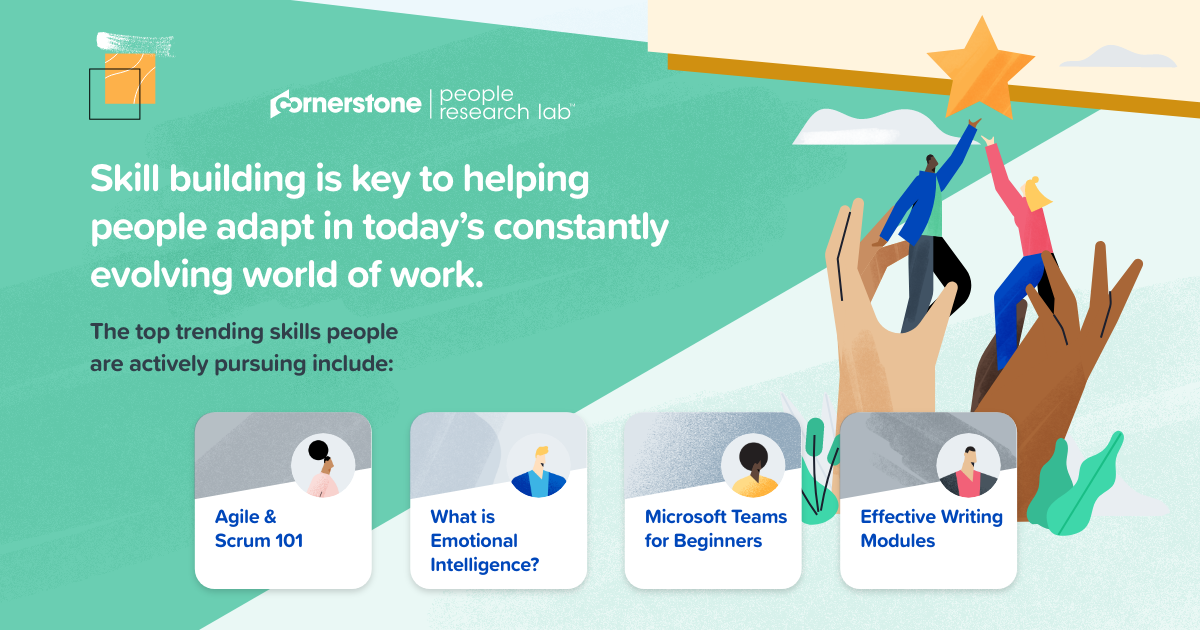 cornerstone | people research lab™

Skill building is key to helping people adapt in today's constantly evolving world of work.

The top trending skills people are actively pursuing include:

Agile & Scrum 101

What is Emotional Intelligence?

Microsoft Teams for Beginners

Effective Writing Modules